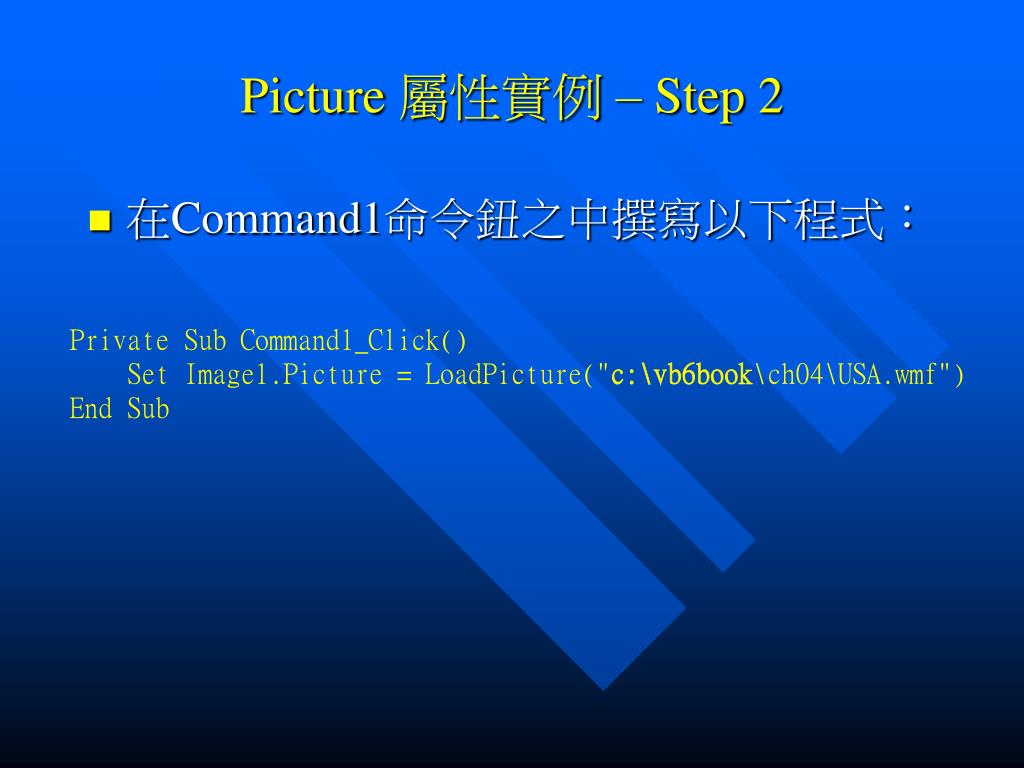 Picture 屬性實例 – Step 2

在Command1命令鈕之中撰寫以下程式：

Private Sub Command1_Click()
    Set Image1.Picture = LoadPicture("c:\vb6book\ch04\USA.wmf")
End Sub